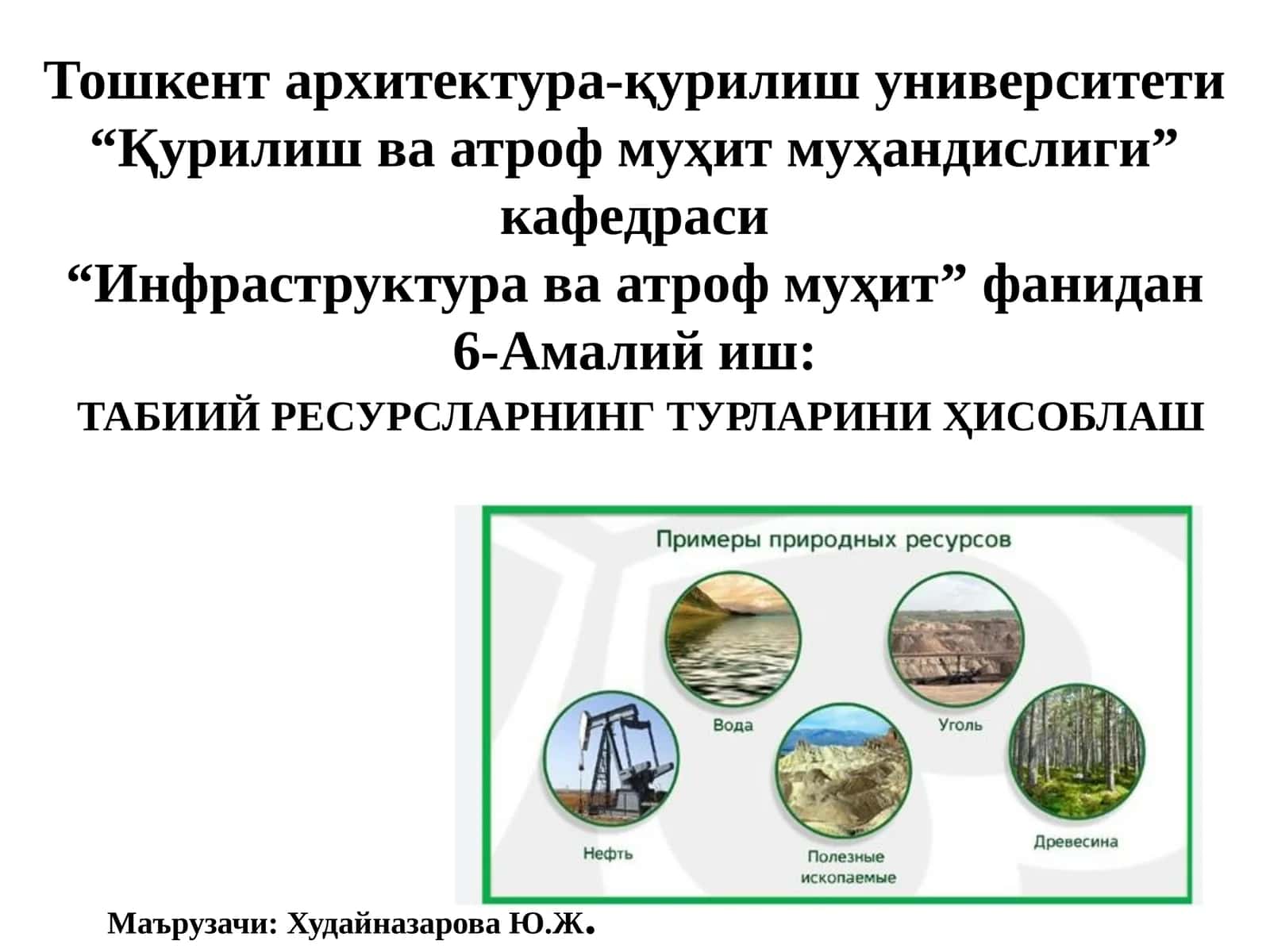 Тошкент архитектура-қурилиш университети
“Қурилиш ва атроф муҳит муҳандислиги” кафедраси
“Инфраструктура ва атроф муҳит” фанидан
6-Амалий иш:
ТАБИИЙ РЕСУРСЛАРНИНГ ТУРЛАРИНИ ҲИСОБЛАШ

Примеры природных ресурсов

Вода

Уголь

Нефть

Полезные ископаемые

Древесина

Маърузачи: Худайназарова Ю.Ж.